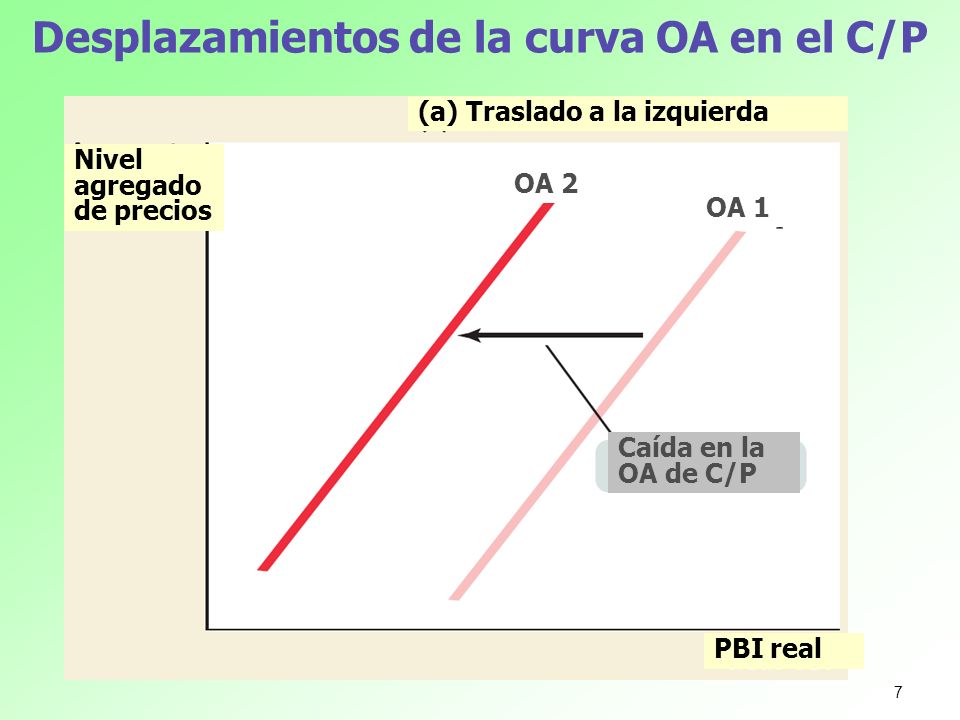 Desplazamientos de la curva OA en el C/P

(a) Traslado a la izquierda

Nivel agregado de precios

OA 2

OA 1

Caída en la OA de C/P

PBI real

7